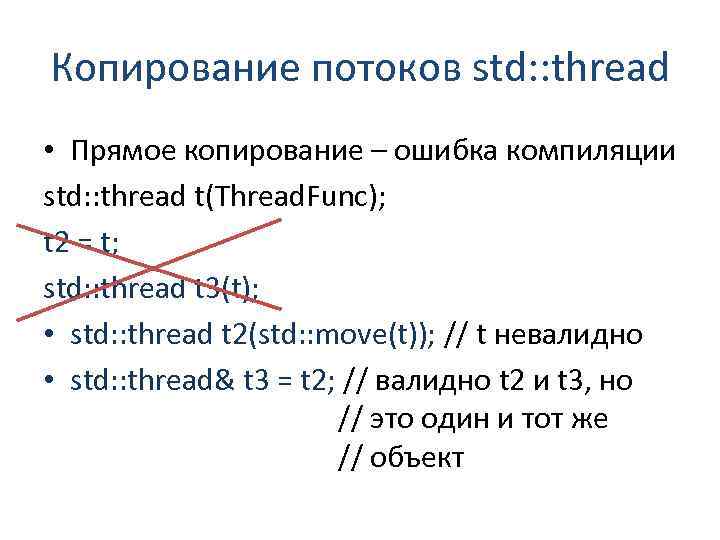 Копирование потоков std::thread

• Прямое копирование – ошибка компиляции

std::thread t(ThreadFunc);

t2 = t;

std::thread t3(t);

• std::thread t2(std::move(t)); // t невалидно

• std::thread& t3 = t2; // валидно t2 и t3, но
// это один и тот же
// объект